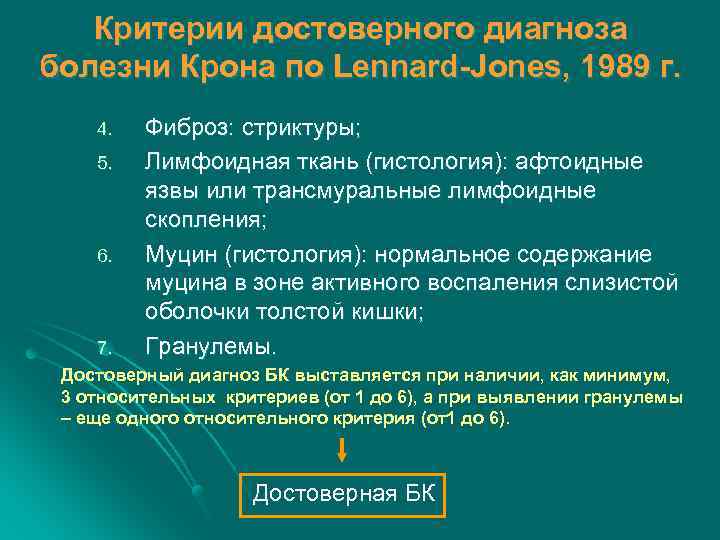 Критерии достоверного диагноза болезни Крона по Lennard-Jones, 1989 г.

4. Фиброз: стриктуры;

5. Лимфоидная ткань (гистология): афтоидные язвы или трансмуральные лимфоидные скопления;

6. Муцин (гистология): нормальное содержание муцина в зоне активного воспаления слизистой оболочки толстой кишки;

7. Гранулемы.

Достоверный диагноз БК выставляется при наличии, как минимум, 3 относительных критериев (от 1 до 6), а при выявлении гранулемы – еще одного относительного критерия (от1 до 6).

Достоверная БК